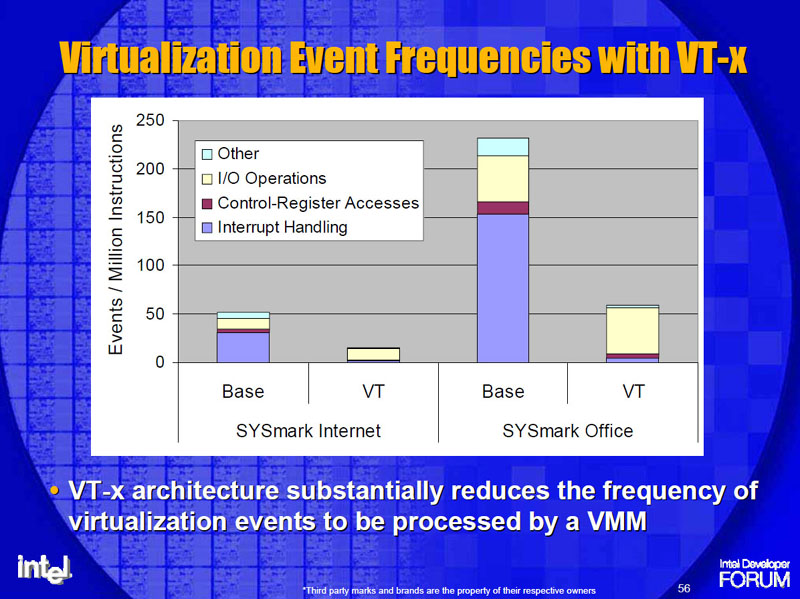 Virtualization Event Frequencies with VT-x

Events / Million Instructions

250
200
150
100
50
0

Other
I/O Operations
Control-Register Accesses
Interrupt Handling

Base
VT
Base
VT
SYSmark Internet
SYSmark Office

• VT-x architecture substantially reduces the frequency of virtualization events to be processed by a VMM

intel

*Third party marks and brands are the property of their respective owners

56

Intel Developer FORUM